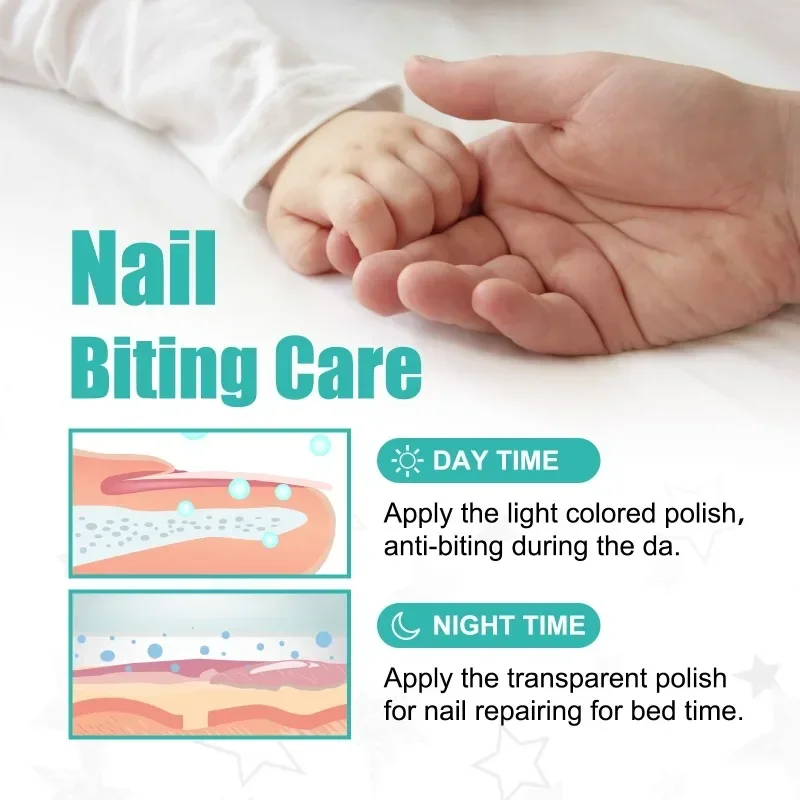 Nail
Biting Care

DAY TIME

Apply the light colored polish, anti-biting during the da.

NIGHT TIME

Apply the transparent polish for nail repairing for bed time.